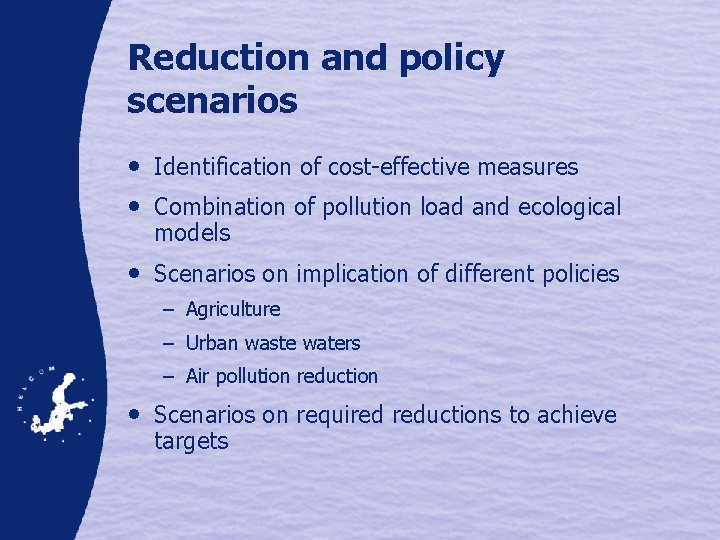 Reduction and policy scenarios

• Identification of cost-effective measures
• Combination of pollution load and ecological models
• Scenarios on implication of different policies
  – Agriculture
  – Urban waste waters
  – Air pollution reduction
• Scenarios on required reductions to achieve targets

HELCOM